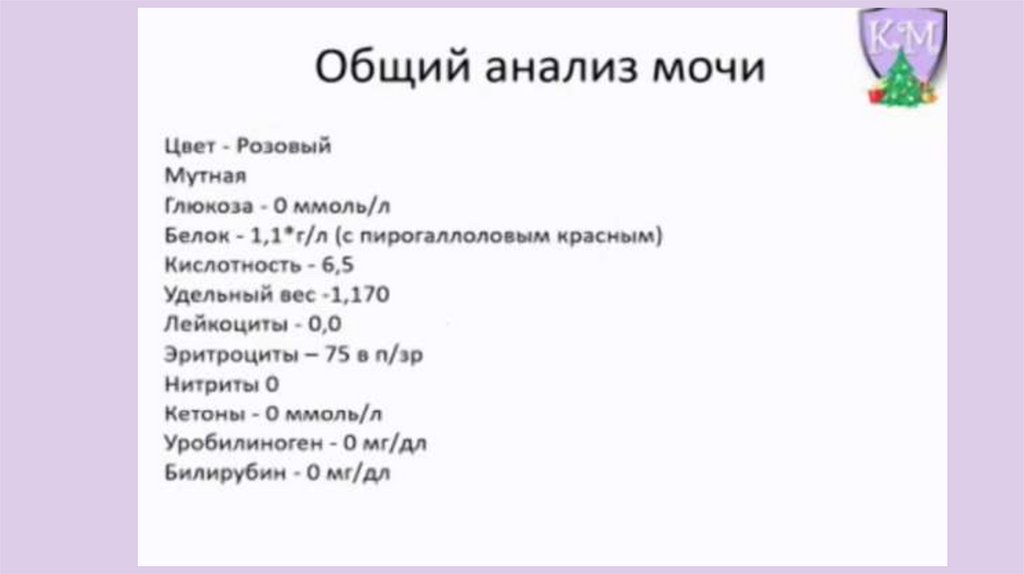 КМ

Общий анализ мочи

Цвет - Розовый
Мутная
Глюкоза - 0 ммоль/л
Белок - 1,1*г/л (с пирогаллоловым красным)
Кислотность - 6,5
Удельный вес -1,170
Лейкоциты - 0,0
Эритроциты – 75 в п/зр
Нитриты 0
Кетоны - 0 ммоль/л
Уробилиноген - 0 мг/дл
Билирубин - 0 мг/дл